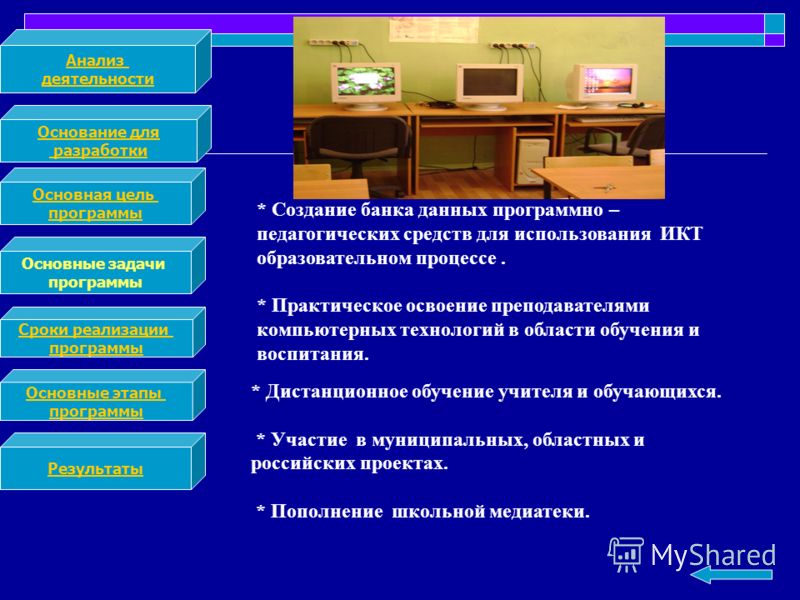 Анализ деятельности

Основание для разработки

Основная цель программы

Основные задачи программы

Сроки реализации программы

Основные этапы программы

Результаты

* Создание банка данных программно – педагогических средств для использования ИКТ образовательном процессе .

* Практическое освоение преподавателями компьютерных технологий в области обучения и воспитания.

* Дистанционное обучение учителя и обучающихся.

* Участие в муниципальных, областных и российских проектах.

* Пополнение школьной медиатеки.

MyShared